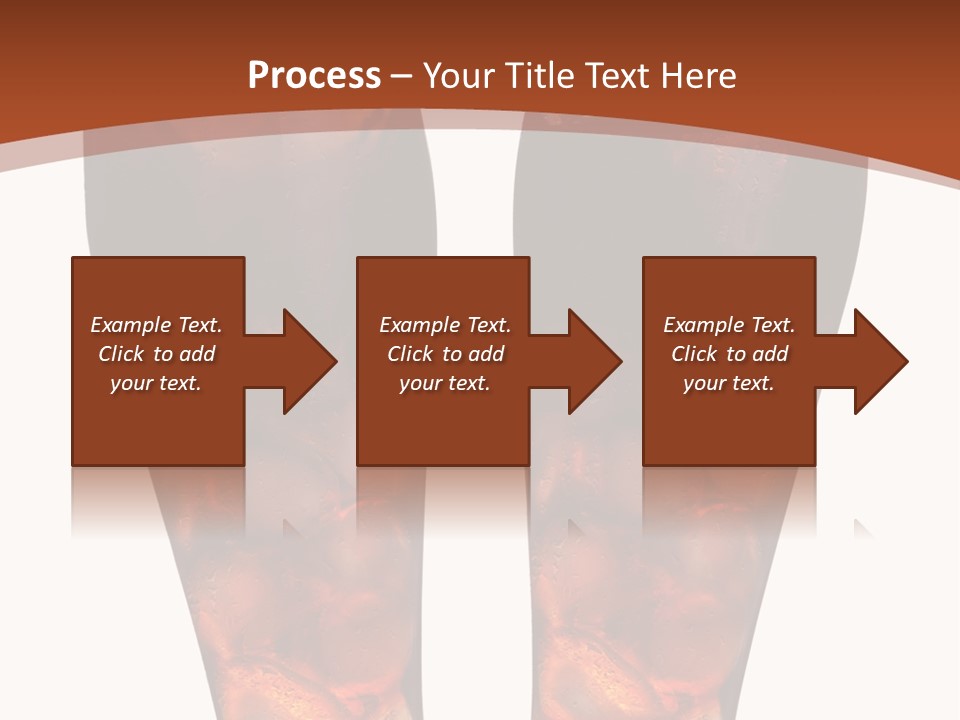 Process – Your Title Text Here

Example Text. Click to add your text.

Example Text. Click to add your text.

Example Text. Click to add your text.